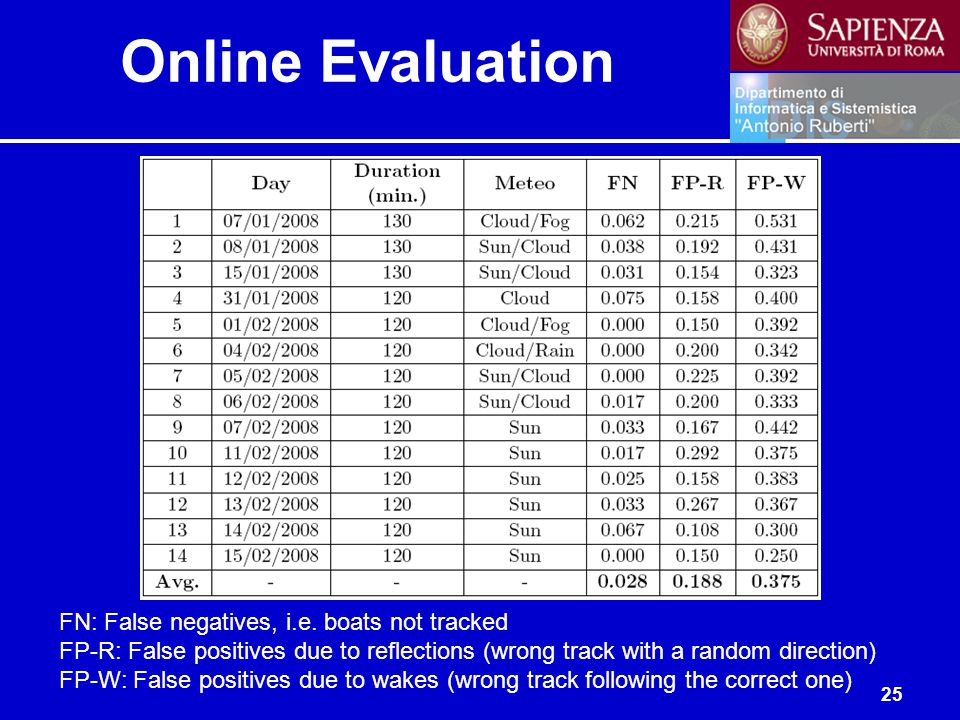 Online Evaluation

SAPIENZA
UNIVERSITÀ DI ROMA

Dipartimento di
Informatica e Sistemistica
"Antonio Ruberti"

| | Day | Duration (min.) | Meteo | FN | FP-R | FP-W |
|---|---|---|---|---|---|---|
| 1 | 07/01/2008 | 130 | Cloud/Fog | 0.062 | 0.215 | 0.531 |
| 2 | 08/01/2008 | 130 | Sun/Cloud | 0.038 | 0.192 | 0.431 |
| 3 | 15/01/2008 | 130 | Sun/Cloud | 0.031 | 0.154 | 0.323 |
| 4 | 31/01/2008 | 120 | Cloud | 0.075 | 0.158 | 0.400 |
| 5 | 01/02/2008 | 120 | Cloud/Fog | 0.000 | 0.150 | 0.392 |
| 6 | 04/02/2008 | 120 | Cloud/Rain | 0.000 | 0.200 | 0.342 |
| 7 | 05/02/2008 | 120 | Sun/Cloud | 0.000 | 0.225 | 0.392 |
| 8 | 06/02/2008 | 120 | Sun/Cloud | 0.017 | 0.200 | 0.333 |
| 9 | 07/02/2008 | 120 | Sun | 0.033 | 0.167 | 0.442 |
| 10 | 11/02/2008 | 120 | Sun | 0.017 | 0.292 | 0.375 |
| 11 | 12/02/2008 | 120 | Sun | 0.025 | 0.158 | 0.383 |
| 12 | 13/02/2008 | 120 | Sun | 0.033 | 0.267 | 0.367 |
| 13 | 14/02/2008 | 120 | Sun | 0.067 | 0.108 | 0.300 |
| 14 | 15/02/2008 | 120 | Sun | 0.000 | 0.150 | 0.250 |
| Avg. | - | - | - | 0.028 | 0.188 | 0.375 |

FN: False negatives, i.e. boats not tracked
FP-R: False positives due to reflections (wrong track with a random direction)
FP-W: False positives due to wakes (wrong track following the correct one)

25